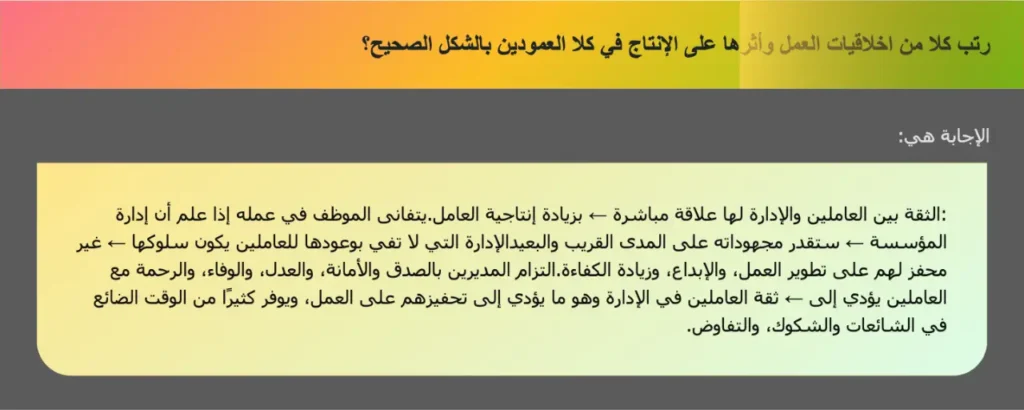 رتب كلا من اخلاقيات العمل وأثرها على الإنتاج في كلا العمودين بالشكل الصحيح؟

الإجابة هي:

:الثقة بين العاملين والإدارة لها علاقة مباشرة ← بزيادة إنتاجية العامل.يتفانى الموظف في عمله إذا علم أن إدارة المؤسسة ← ستقدر مجهوداته على المدى القريب والبعيدالإدارة التي لا تفي بوعودها للعاملين يكون سلوكها ← غير محفز لهم على تطوير العمل، والإبداع، وزيادة الكفاءة.التزام المديرين بالصدق والأمانة، والعدل، والوفاء، والرحمة مع العاملين يؤدي إلى ← ثقة العاملين في الإدارة وهو ما يؤدي إلى تحفيزهم على العمل، ويوفر كثيرًا من الوقت الضائع في الشائعات والشكوك، والتفاوض.